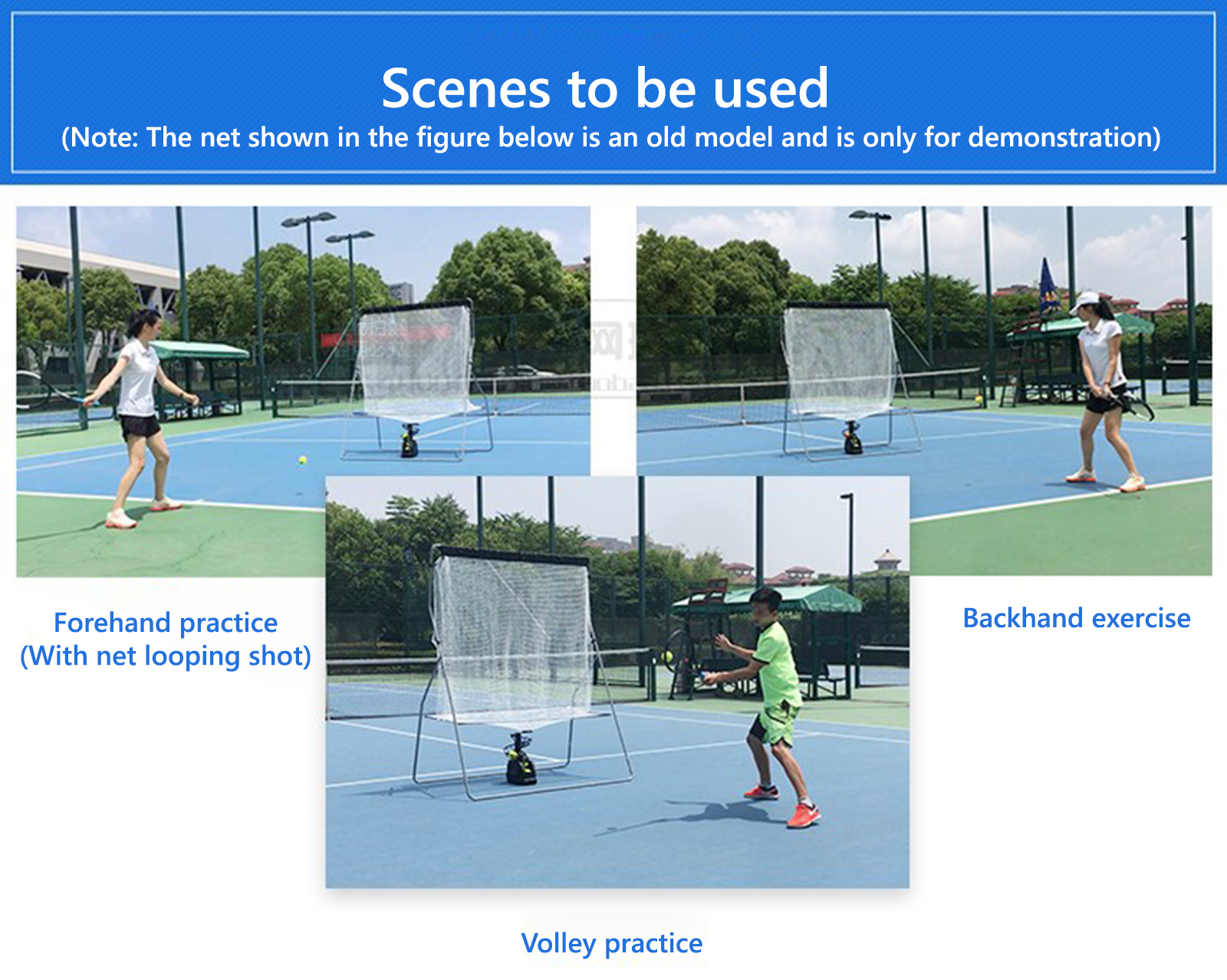 Scenes to be used
(Note: The net shown in the figure below is an old model and is only for demonstration)

Forehand practice
(With net looping shot)

Backhand exercise

Volley practice